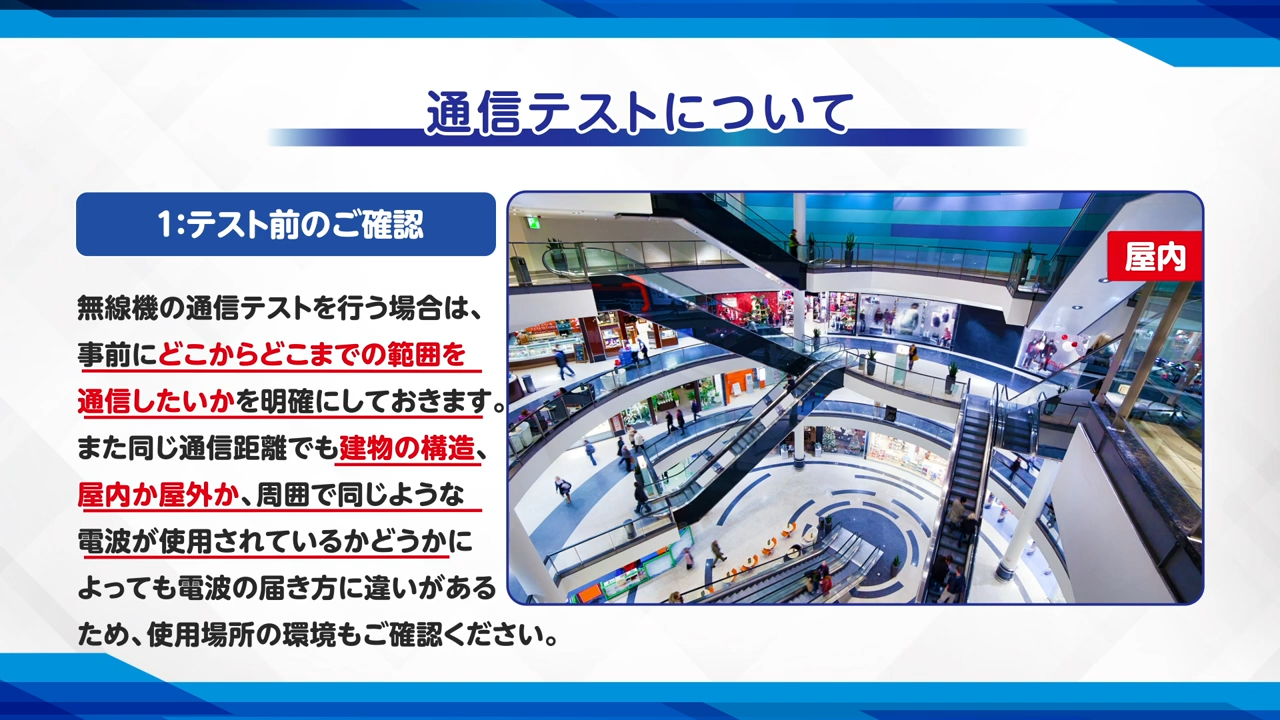 通信テストについて

1:テスト前のご確認

無線機の通信テストを行う場合は、事前にどこからどこまでの範囲を通信したいかを明確にしておきます。また同じ通信距離でも建物の構造、屋内か屋外か、周囲で同じような電波が使用されているかどうかによっても電波の届き方に違いがあるため、使用場所の環境もご確認ください。

屋内